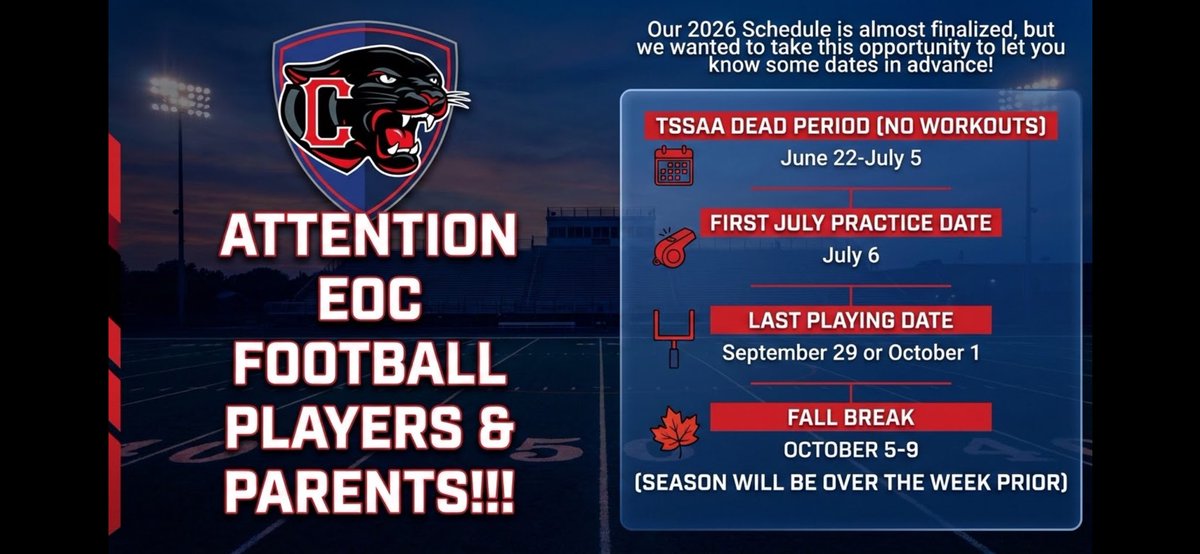 C

ATTENTION EOC FOOTBALL PLAYERS & PARENTS!!!

Our 2026 Schedule is almost finalized, but we wanted to take this opportunity to let you know some dates in advance!

TSSAA DEAD PERIOD (NO WORKOUTS)
June 22-July 5

FIRST JULY PRACTICE DATE
July 6

LAST PLAYING DATE
September 29 or October 1

FALL BREAK
OCTOBER 5-9
(SEASON WILL BE OVER THE WEEK PRIOR)